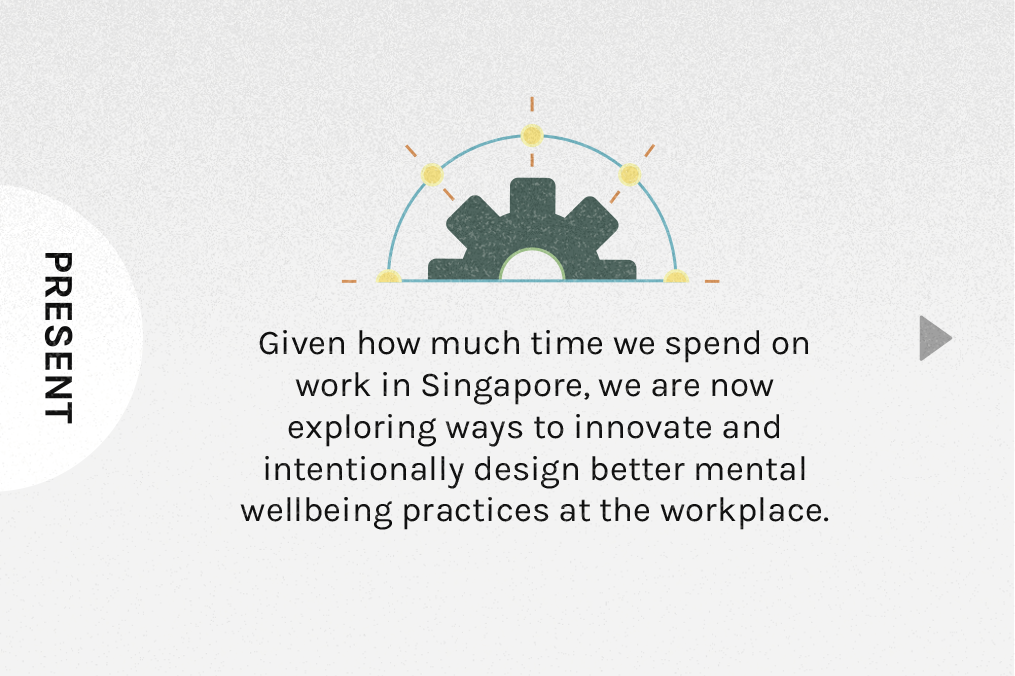 PRESENT

Given how much time we spend on work in Singapore, we are now exploring ways to innovate and intentionally design better mental wellbeing practices at the workplace.